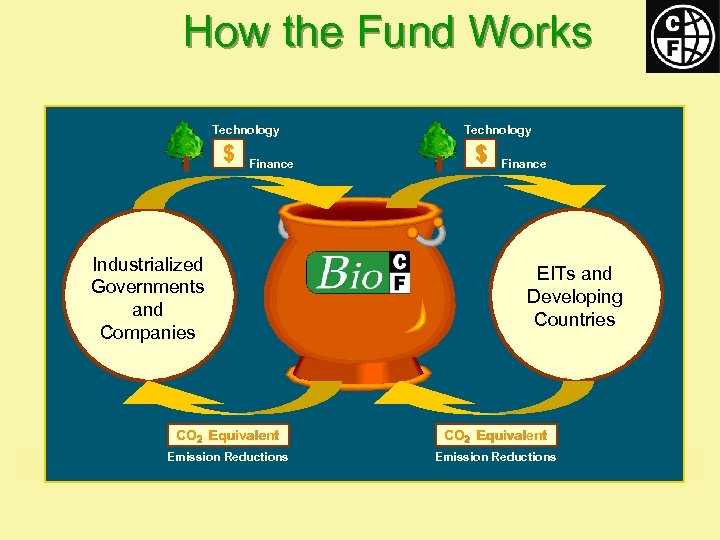 How the Fund Works

C
F

Technology
$
Finance

Technology
$
Finance

Industrialized Governments and Companies

Bio C F

EITs and Developing Countries

$CO_2$ Equivalent
Emission Reductions

$CO_2$ Equivalent
Emission Reductions